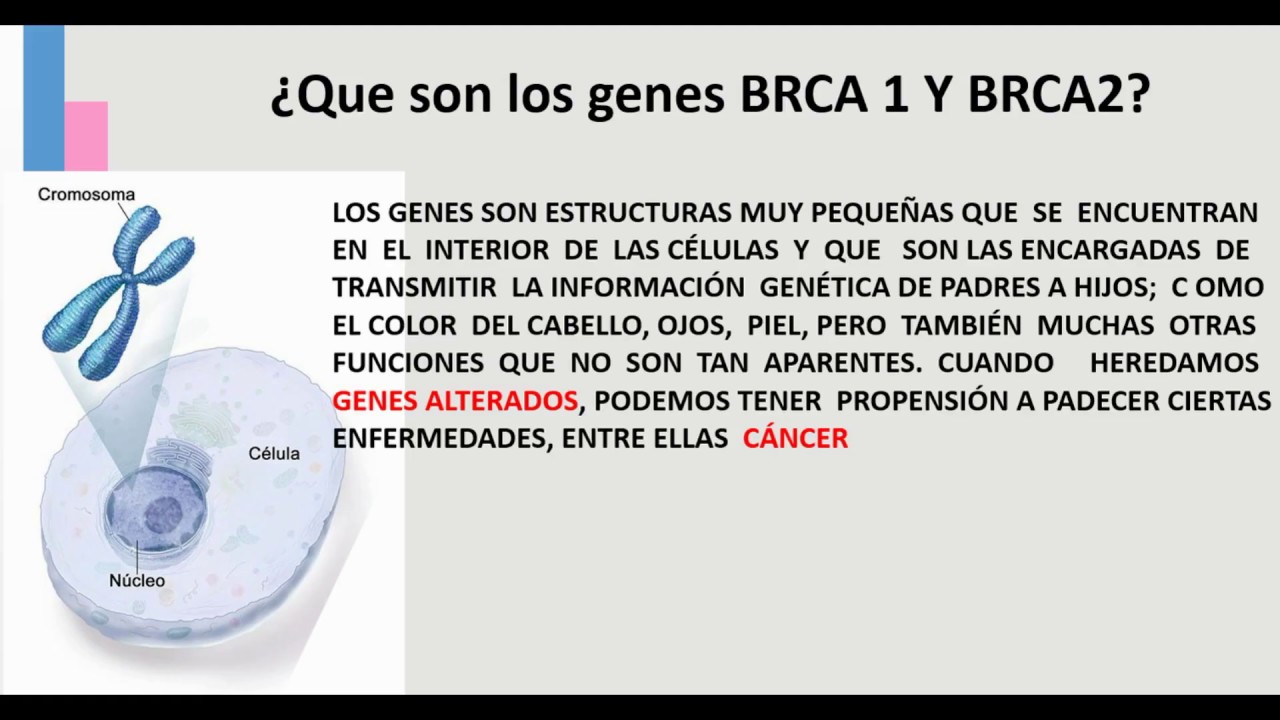 ¿Que son los genes BRCA 1 Y BRCA2?

Cromosoma

Célula

Núcleo

LOS GENES SON ESTRUCTURAS MUY PEQUEÑAS QUE SE ENCUENTRAN EN EL INTERIOR DE LAS CÉLULAS Y QUE SON LAS ENCARGADAS DE TRANSMITIR LA INFORMACIÓN GENÉTICA DE PADRES A HIJOS; C OMO EL COLOR DEL CABELLO, OJOS, PIEL, PERO TAMBIÉN MUCHAS OTRAS FUNCIONES QUE NO SON TAN APARENTES. CUANDO HEREDAMOS GENES ALTERADOS, PODEMOS TENER PROPENSIÓN A PADECER CIERTAS ENFERMEDADES, ENTRE ELLAS CÁNCER